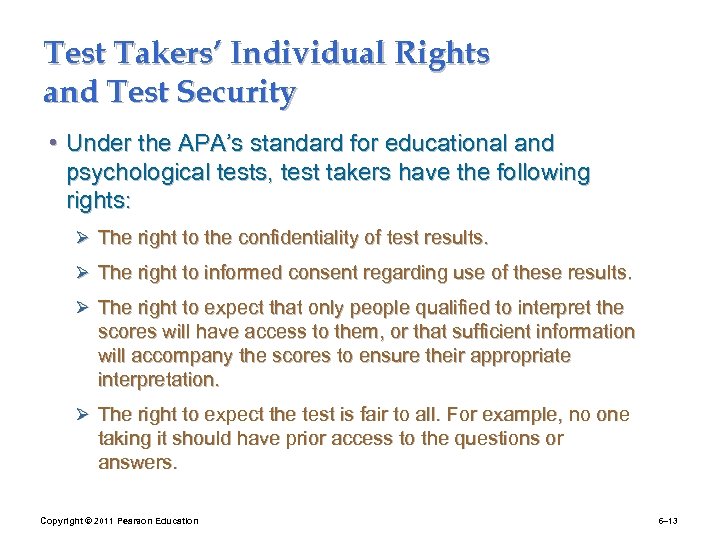 Test Takers' Individual Rights and Test Security

• Under the APA's standard for educational and psychological tests, test takers have the following rights:

➢ The right to the confidentiality of test results.

➢ The right to informed consent regarding use of these results.

➢ The right to expect that only people qualified to interpret the scores will have access to them, or that sufficient information will accompany the scores to ensure their appropriate interpretation.

➢ The right to expect the test is fair to all. For example, no one taking it should have prior access to the questions or answers.

Copyright © 2011 Pearson Education

6–13